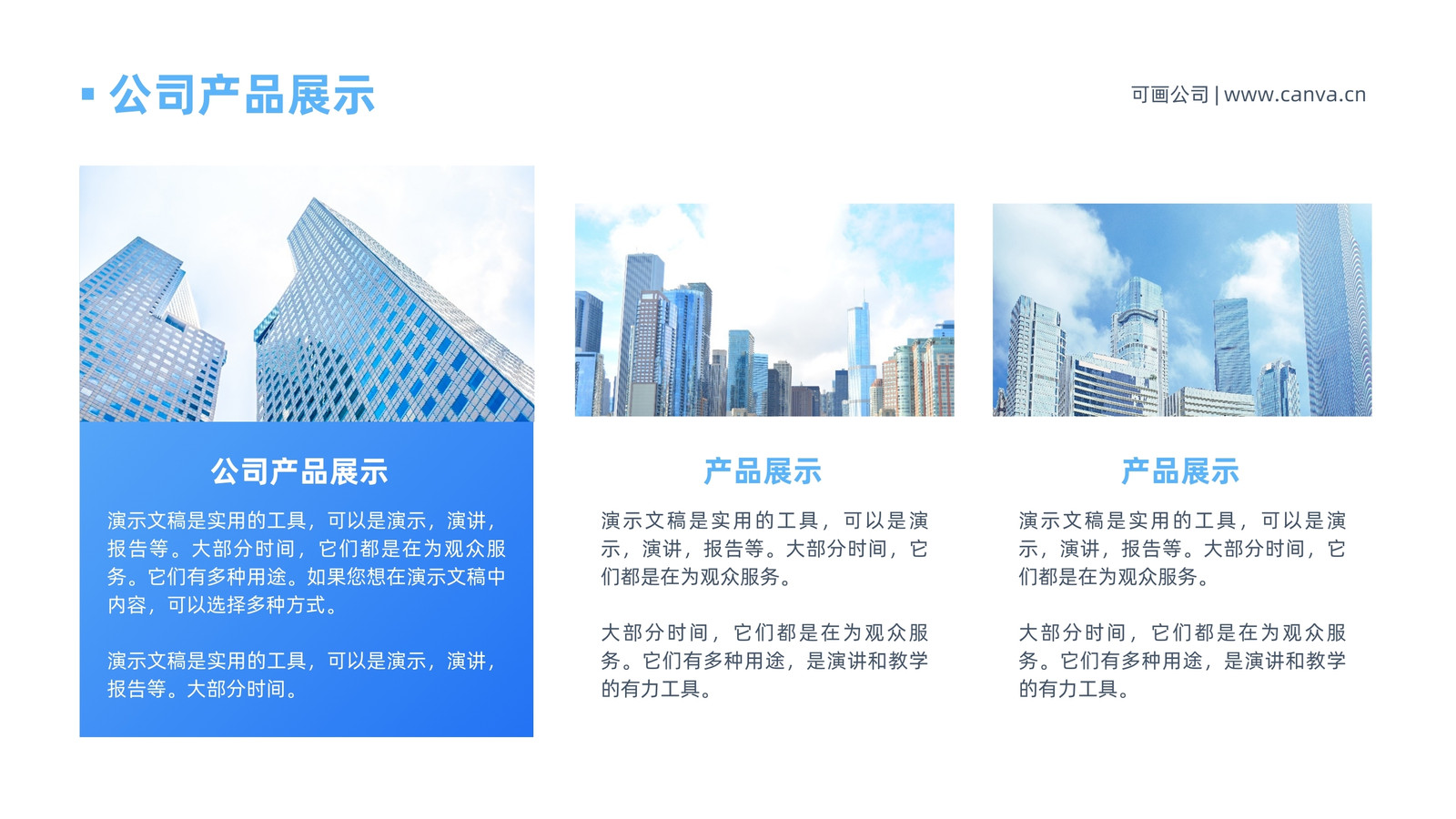 公司产品展示

可画公司 | www.canva.cn

公司产品展示

演示文稿是实用的工具，可以是演示，演讲，报告等。大部分时间，它们都是在为观众服务。它们有多种用途。如果您想在演示文稿中内容，可以选择多种方式。

演示文稿是实用的工具，可以是演示，演讲，报告等。大部分时间。

产品展示

演示文稿是实用的工具，可以是演示，演讲，报告等。大部分时间，它们都是在为观众服务。

大部分时间，它们都是在为观众服务。它们有多种用途，是演讲和教学的有力工具。

产品展示

演示文稿是实用的工具，可以是演示，演讲，报告等。大部分时间，它们都是在为观众服务。

大部分时间，它们都是在为观众服务。它们有多种用途，是演讲和教学的有力工具。